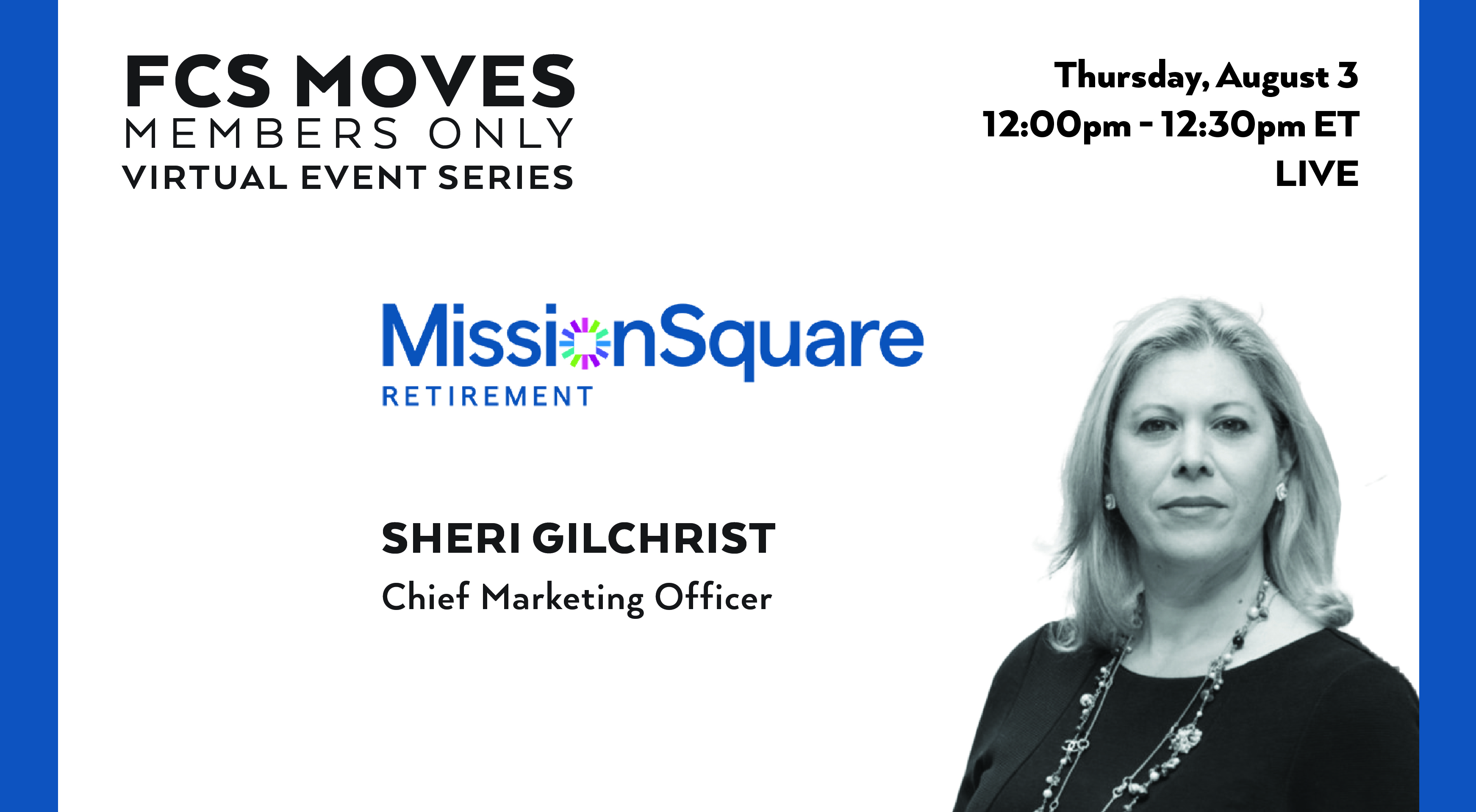 FCS MOVES
MEMBERS ONLY
VIRTUAL EVENT SERIES

Thursday, August 3
12:00pm - 12:30pm ET
LIVE

MissionSquare
RETIREMENT

SHERI GILCHRIST
Chief Marketing Officer